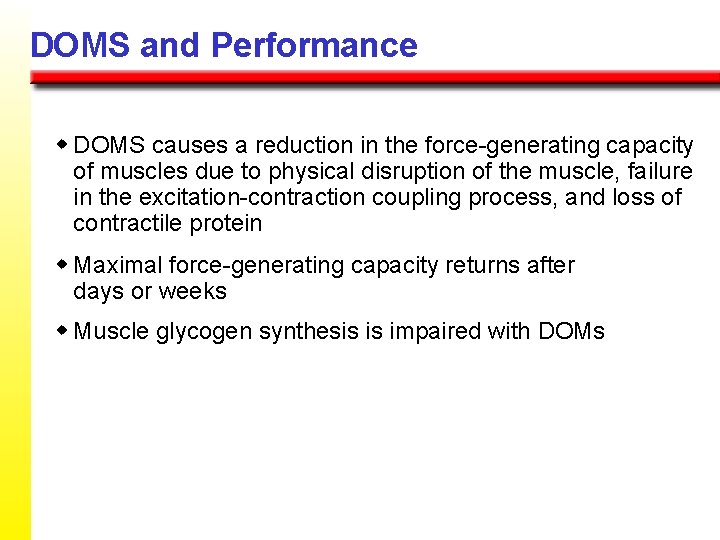 DOMS and Performance

◆ DOMS causes a reduction in the force-generating capacity of muscles due to physical disruption of the muscle, failure in the excitation-contraction coupling process, and loss of contractile protein

◆ Maximal force-generating capacity returns after days or weeks

◆ Muscle glycogen synthesis is impaired with DOMs